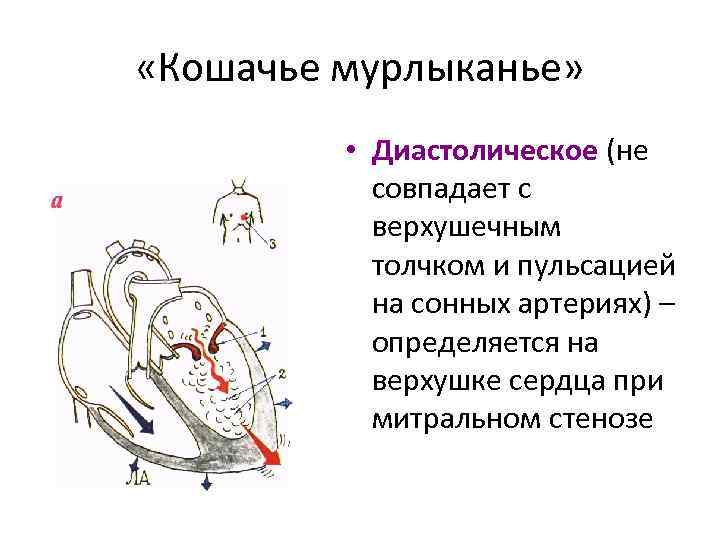 «Кошачье мурлыканье»

а

3

1

2

ЛА

• Диастолическое (не совпадает с верхушечным толчком и пульсацией на сонных артериях) – определяется на верхушке сердца при митральном стенозе